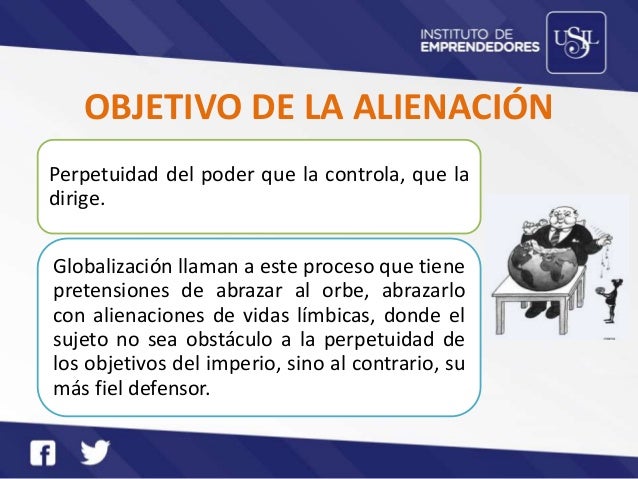 INSTITUTO DE EMPRENDEDORES

USIL

OBJETIVO DE LA ALIENACIÓN

Perpetuidad del poder que la controla, que la dirige.

Globalización llaman a este proceso que tiene pretensiones de abrazar al orbe, abrazarlo con alienaciones de vidas límbicas, donde el sujeto no sea obstáculo a la perpetuidad de los objetivos del imperio, sino al contrario, su más fiel defensor.